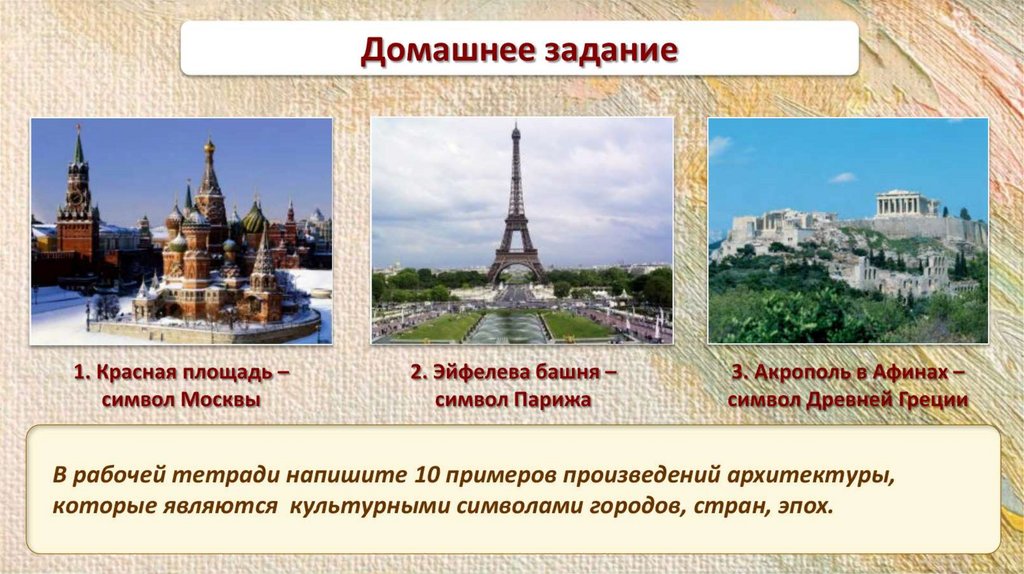 Домашнее задание

1. Красная площадь – символ Москвы

2. Эйфелева башня – символ Парижа

3. Акрополь в Афинах – символ Древней Греции

В рабочей тетради напишите 10 примеров произведений архитектуры, которые являются культурными символами городов, стран, эпох.